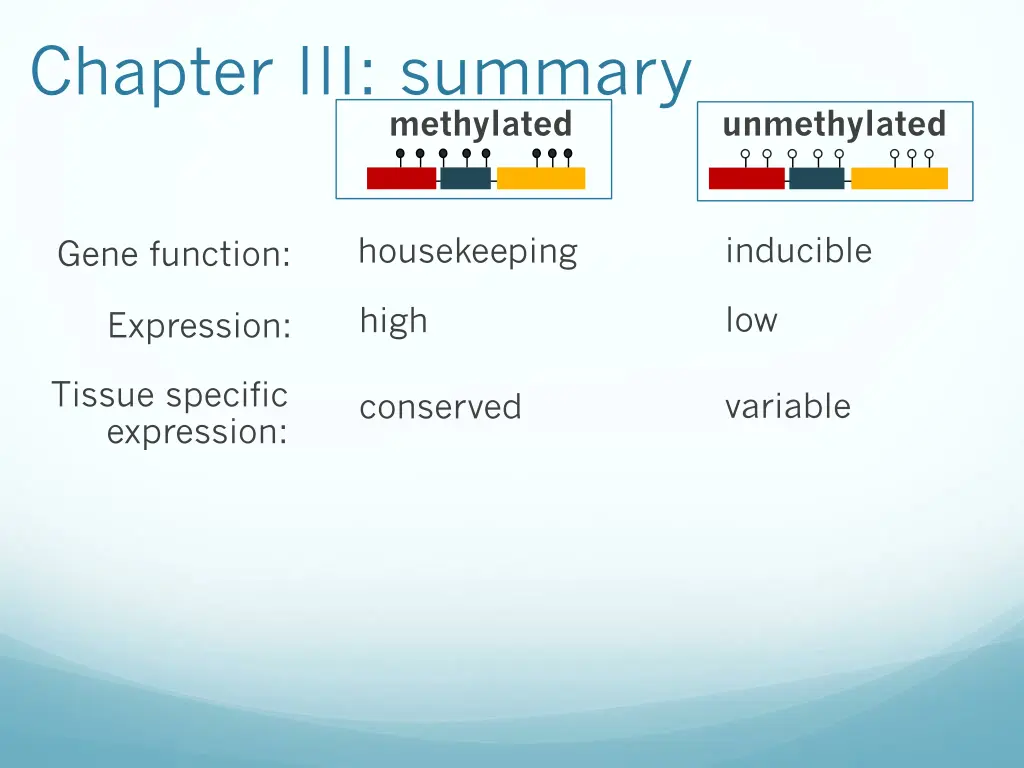 Chapter III: summary

| | methylated | unmethylated |
|---|---|---|
| Gene function: | housekeeping | inducible |
| Expression: | high | low |
| Tissue specific expression: | conserved | variable |